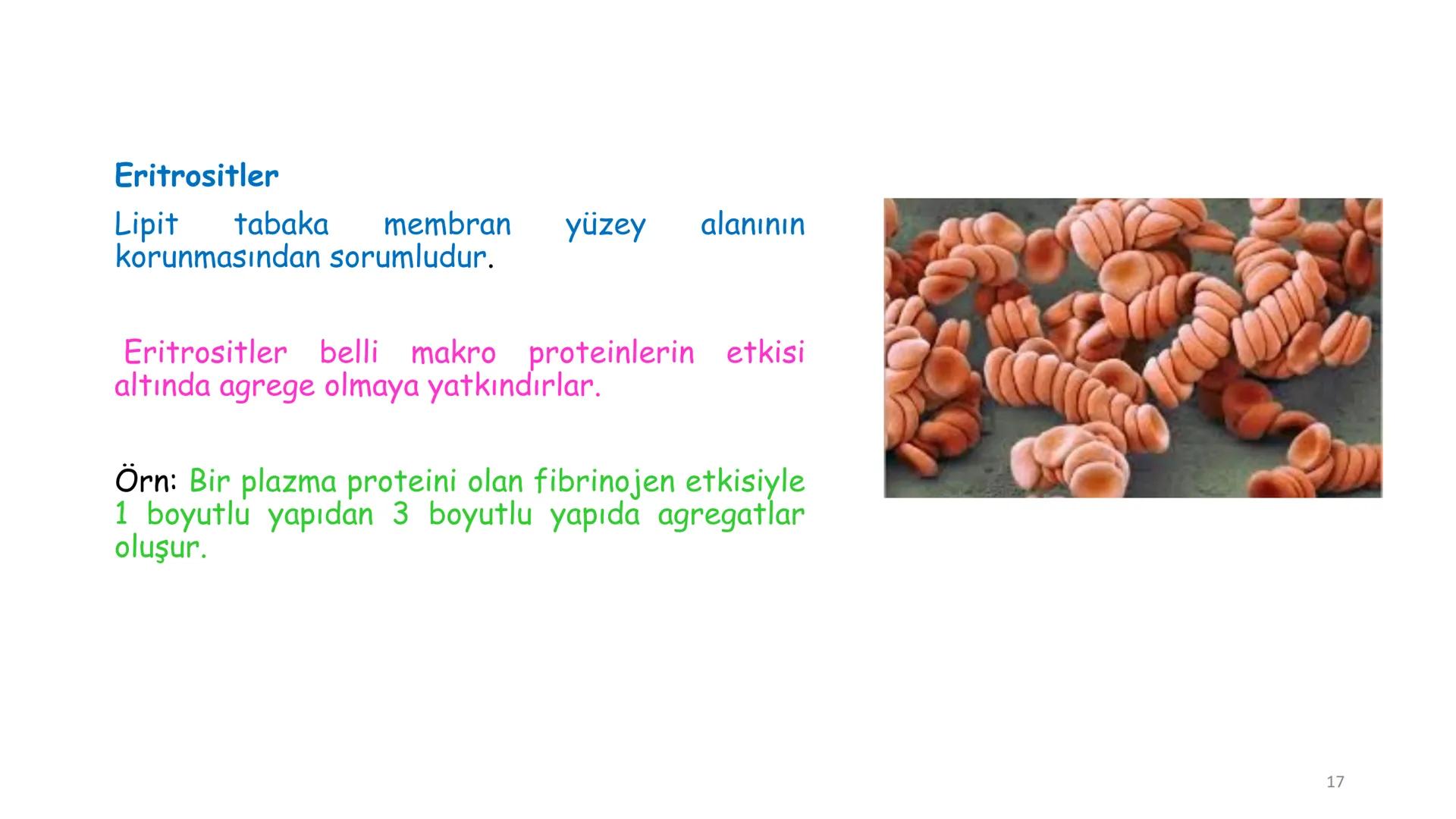 Eritrositler

Lipit tabaka membran yüzey alanının korunmasından sorumludur.

Eritrositler belli makro proteinlerin etkisi altında agrege olmaya yatkındırlar.

Örn: Bir plazma proteini olan fibrinojen etkisiyle 1 boyutlu yapıdan 3 boyutlu yapıda agregatlar oluşur.

17